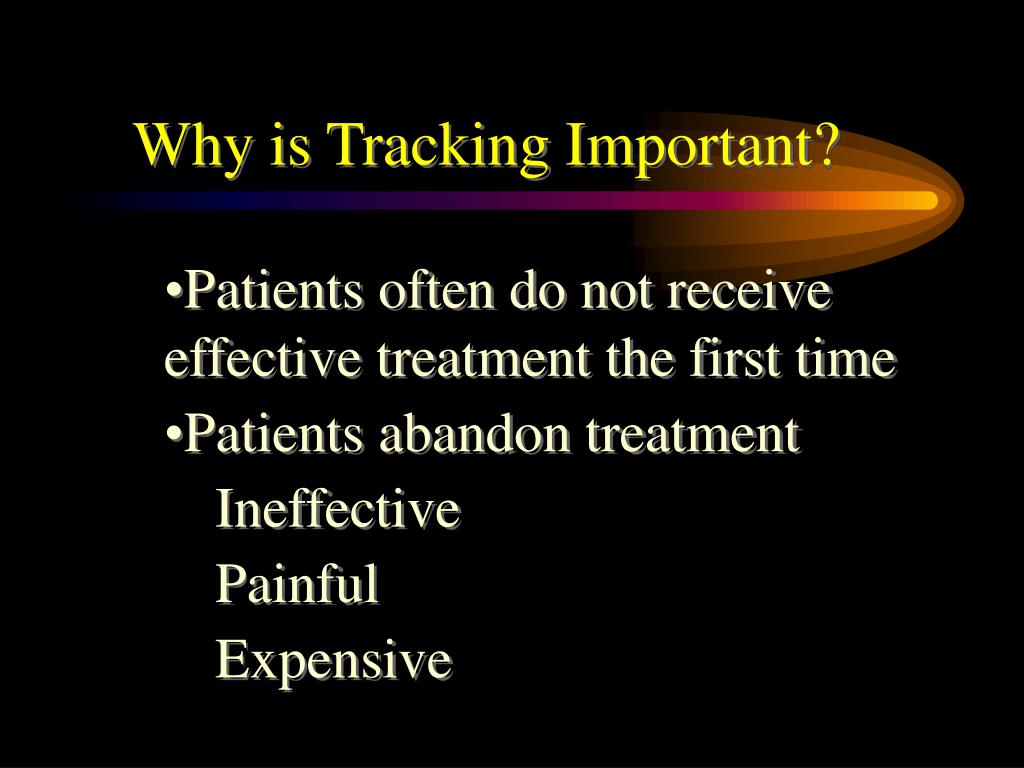 Why is Tracking Important?

•Patients often do not receive effective treatment the first time

•Patients abandon treatment

Ineffective

Painful

Expensive